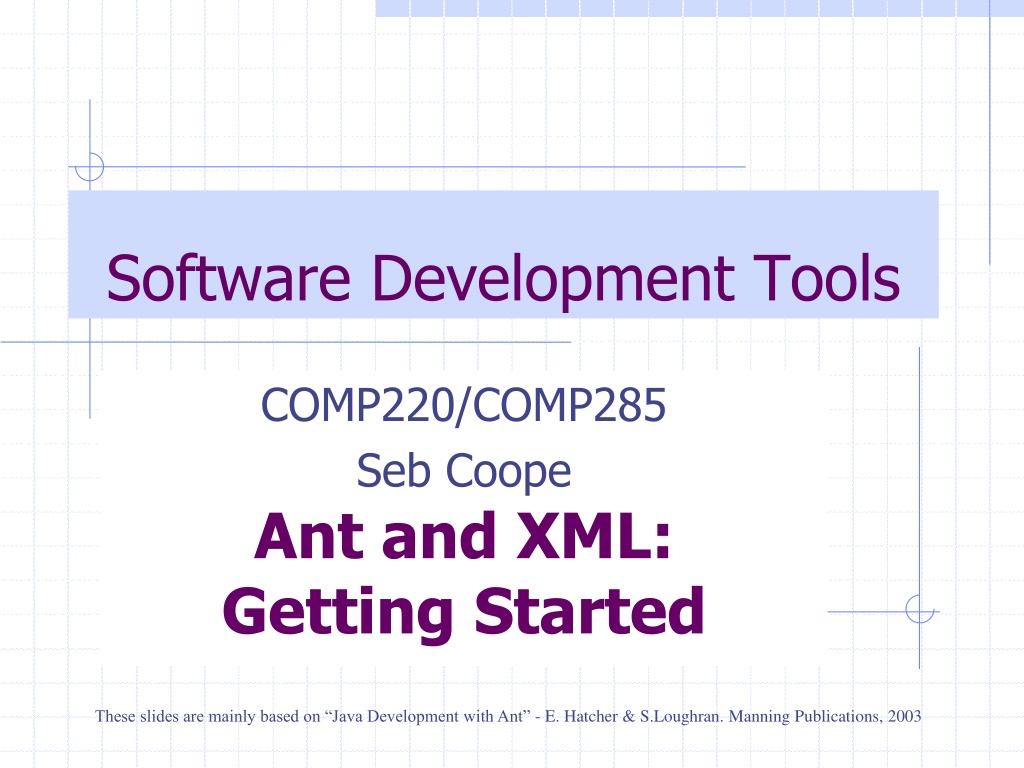 Software Development Tools

COMP220/COMP285

Seb Coope

Ant and XML: Getting Started

These slides are mainly based on “Java Development with Ant” - E. Hatcher & S.Loughran. Manning Publications, 2003